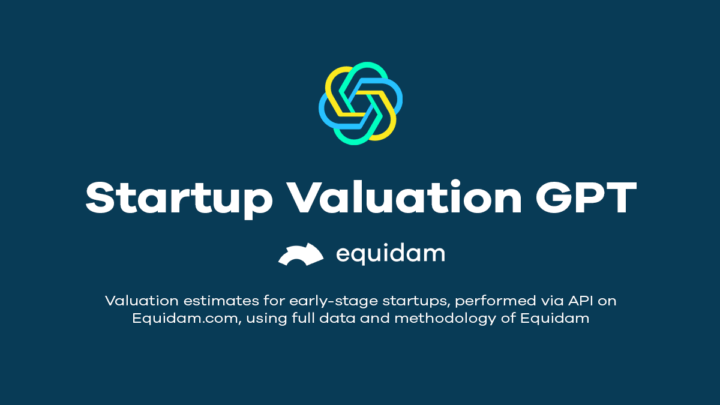 Startup Valuation GPT

equidam

Valuation estimates for early-stage startups, performed via API on Equidam.com, using full data and methodology of Equidam